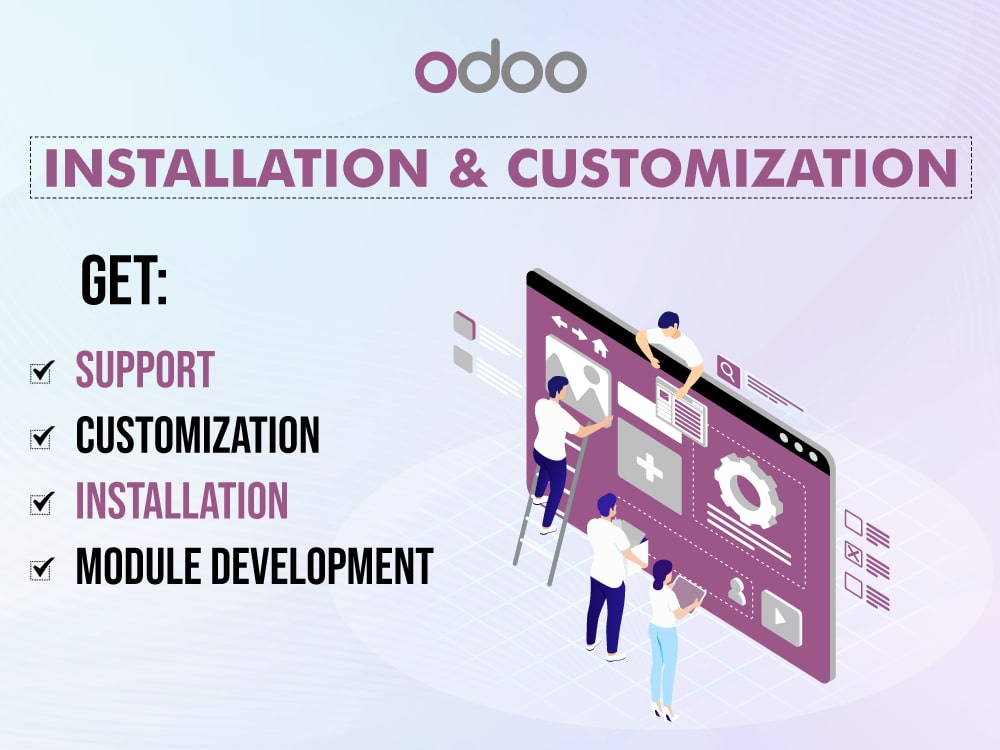 odoo

INSTALLATION & CUSTOMIZATION

GET:

SUPPORT
CUSTOMIZATION
INSTALLATION
MODULE DEVELOPMENT